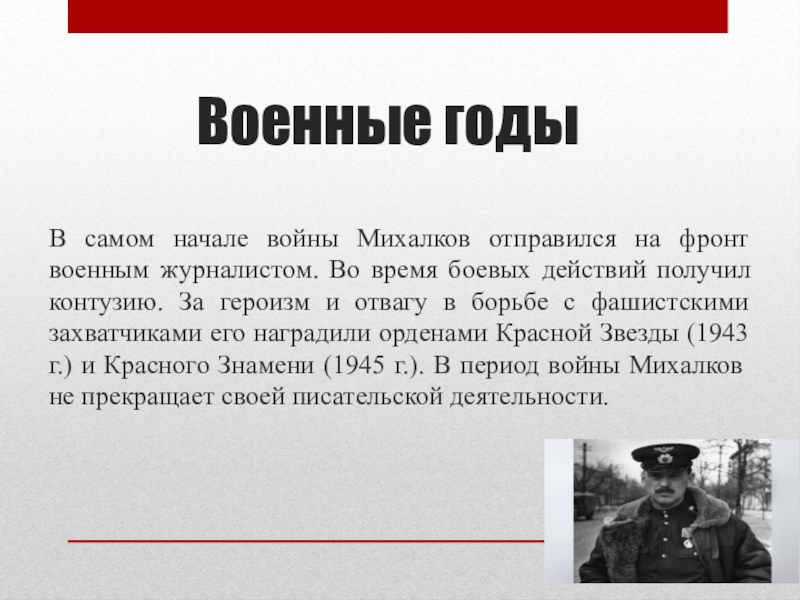 Военные годы

В самом начале войны Михалков отправился на фронт военным журналистом. Во время боевых действий получил контузию. За героизм и отвагу в борьбе с фашистскими захватчиками его наградили орденами Красной Звезды (1943 г.) и Красного Знамени (1945 г.). В период войны Михалков не прекращает своей писательской деятельности.